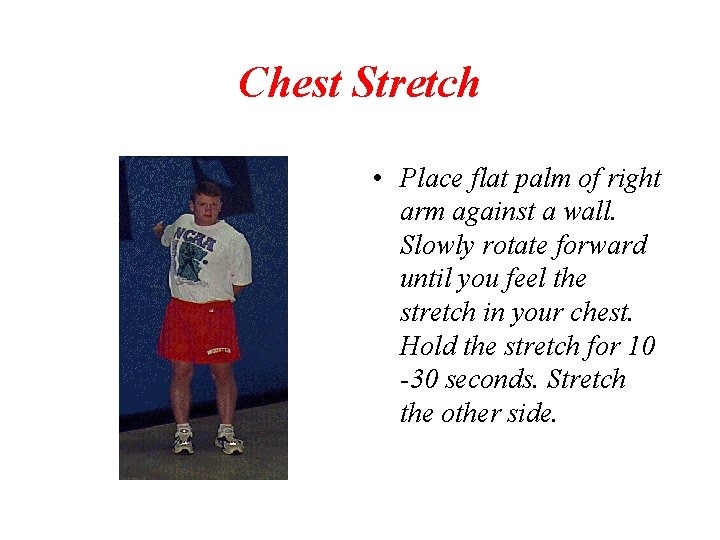 Chest Stretch

NCAA

WOOSTER

• Place flat palm of right arm against a wall. Slowly rotate forward until you feel the stretch in your chest. Hold the stretch for 10 -30 seconds. Stretch the other side.